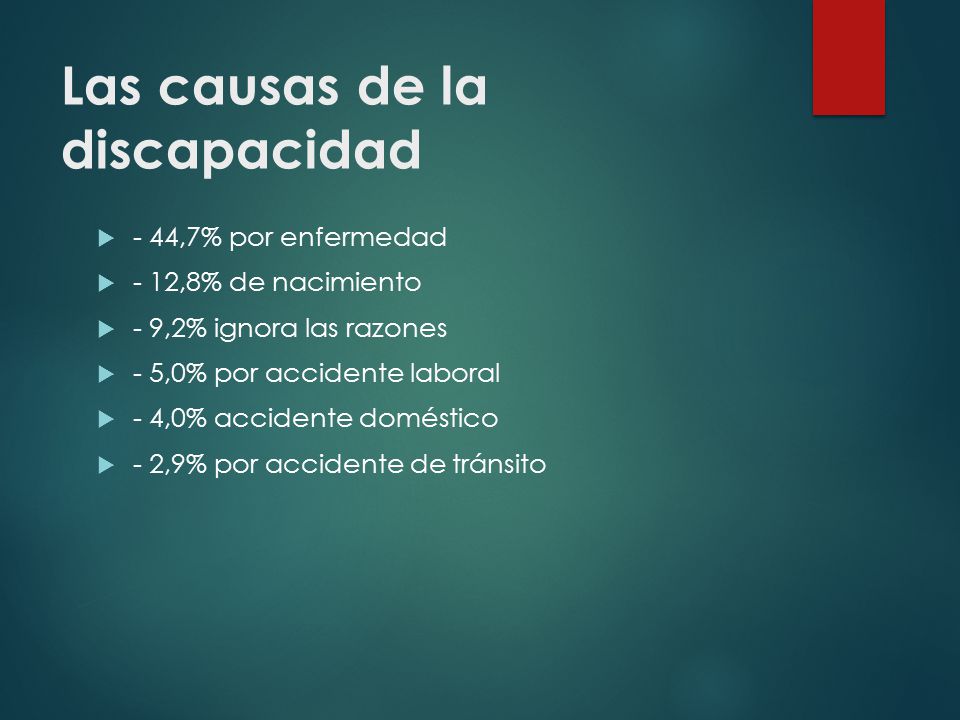 Las causas de la discapacidad

- 44,7% por enfermedad
- 12,8% de nacimiento
- 9,2% ignora las razones
- 5,0% por accidente laboral
- 4,0% accidente doméstico
- 2,9% por accidente de tránsito